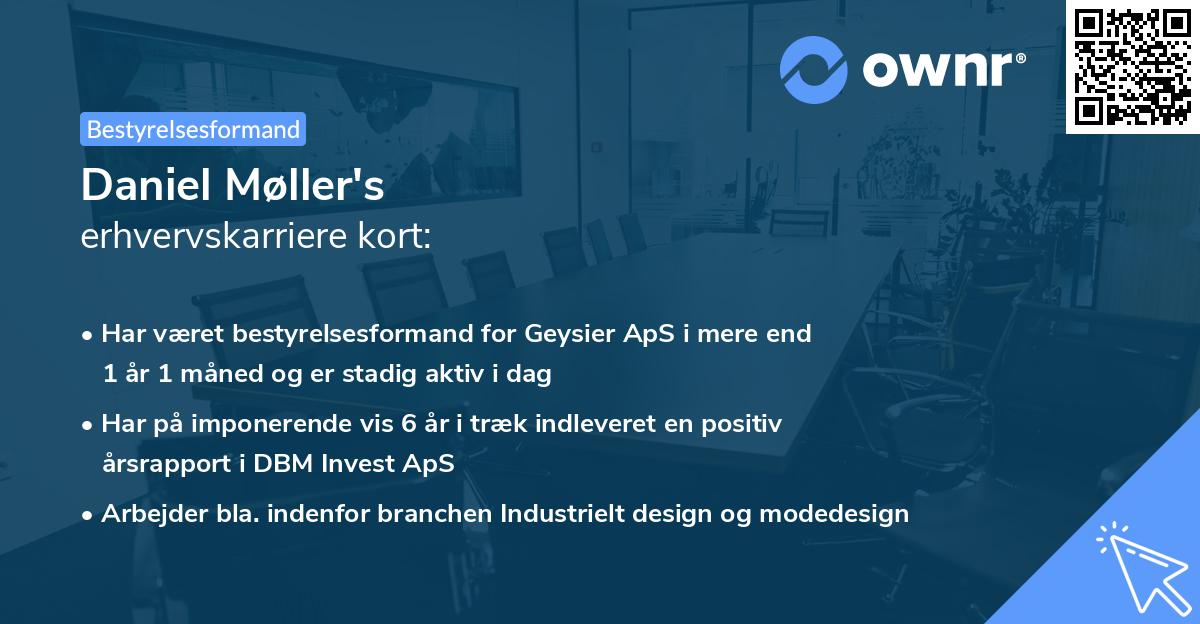 ownr®

Bestyrelsesformand

Daniel Møller's
erhvervskarriere kort:

• Har været bestyrelsesformand for Geysier ApS i mere end 1 år 1 måned og er stadig aktiv i dag
• Har på imponerende vis 6 år i træk indleveret en positiv årsrapport i DBM Invest ApS
• Arbejder bla. indenfor branchen Industrielt design og modedesign